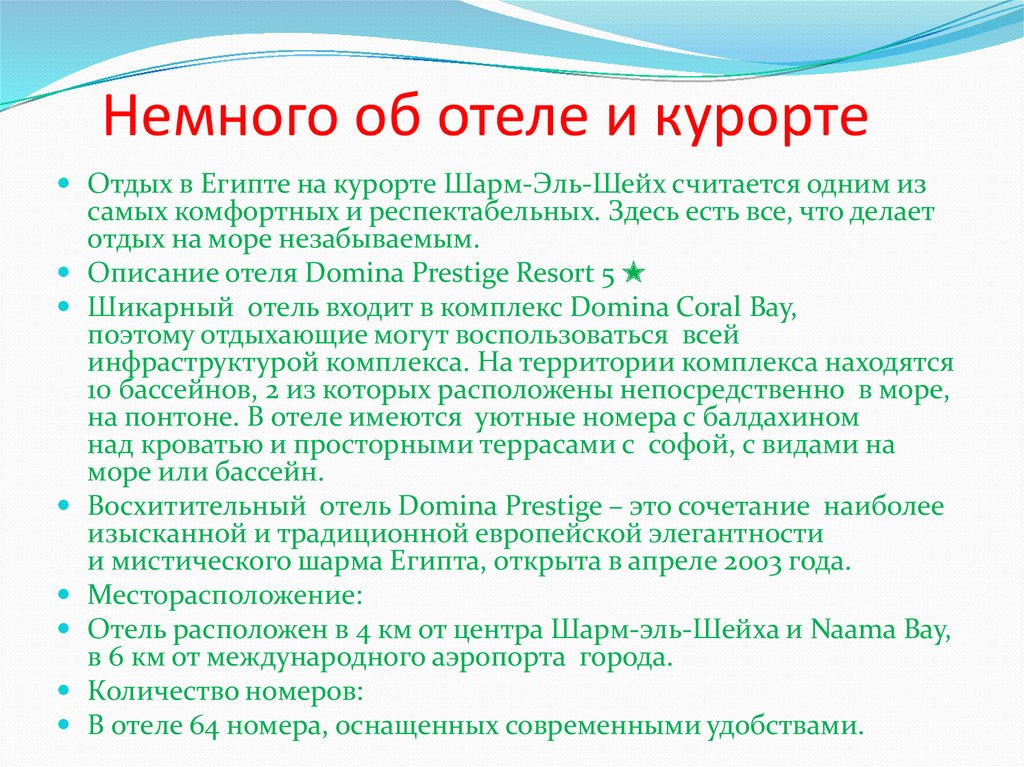 Немного об отеле и курорте

- Отдых в Египте на курорте Шарм-Эль-Шейх считается одним из самых комфортных и респектабельных. Здесь есть все, что делает отдых на море незабываемым.
- Описание отеля Domina Prestige Resort 5 ★
- Шикарный отель входит в комплекс Domina Coral Bay, поэтому отдыхающие могут воспользоваться всей инфраструктурой комплекса. На территории комплекса находятся 10 бассейнов, 2 из которых расположены непосредственно в море, на понтоне. В отеле имеются уютные номера с балдахином над кроватью и просторными террасами с софой, с видами на море или бассейн.
- Восхитительный отель Domina Prestige – это сочетание наиболее изысканной и традиционной европейской элегантности и мистического шарма Египта, открыта в апреле 2003 года.
- Месторасположение:
- Отель расположен в 4 км от центра Шарм-эль-Шейха и Naama Bay, в 6 км от международного аэропорта города.
- Количество номеров:
- В отеле 64 номера, оснащенных современными удобствами.